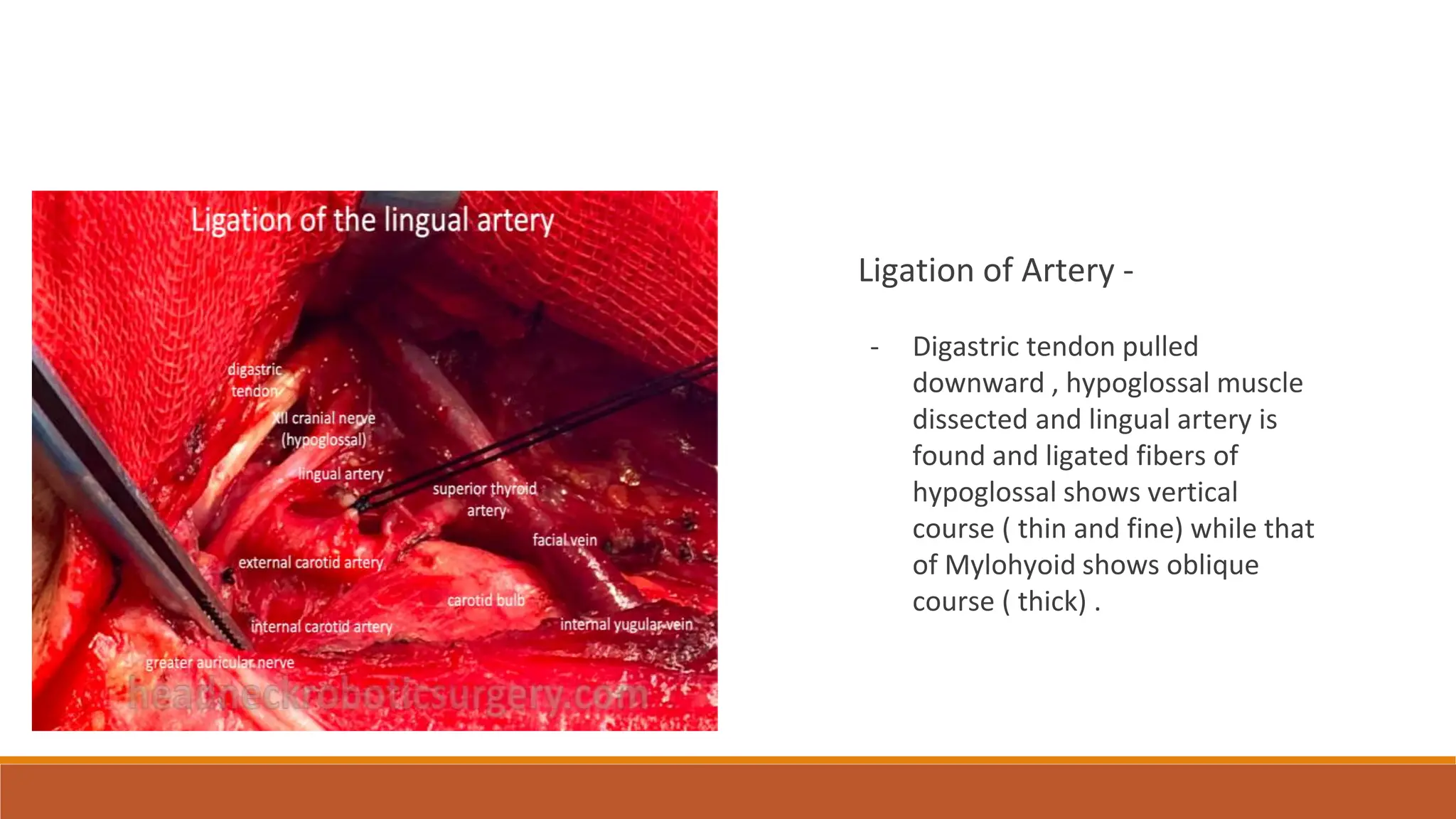 Ligation of the lingual artery

digastric tendon

XII cranial nerve (hypoglossal)

lingual artery

superior thyroid artery

facial vein

external carotid artery

carotid bulb

internal carotid artery

internal yugular vein

greater auricular nerve

headneckroboticsurgery.com

Ligation of Artery -

- Digastric tendon pulled downward , hypoglossal muscle dissected and lingual artery is found and ligated fibers of hypoglossal shows vertical course ( thin and fine) while that of Mylohyoid shows oblique course ( thick) .